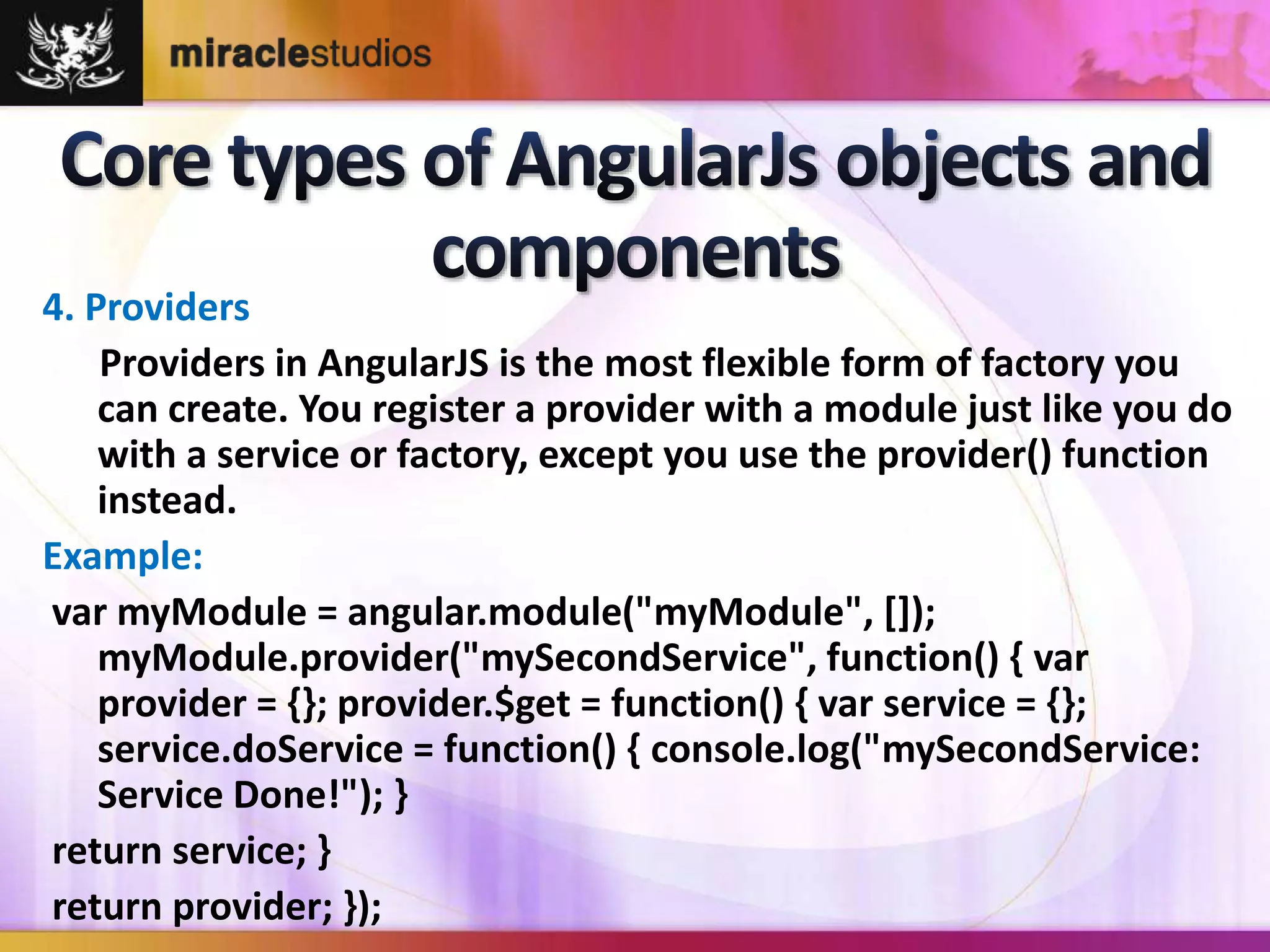 miraclestudios

Core types of AngularJs objects and components

4. Providers

Providers in AngularJS is the most flexible form of factory you can create. You register a provider with a module just like you do with a service or factory, except you use the provider() function instead.

Example:

var myModule = angular.module("myModule", []); myModule.provider("mySecondService", function() { var provider = {}; provider.$get = function() { var service = {}; service.doService = function() { console.log("mySecondService: Service Done!"); }

return service; }

return provider; });